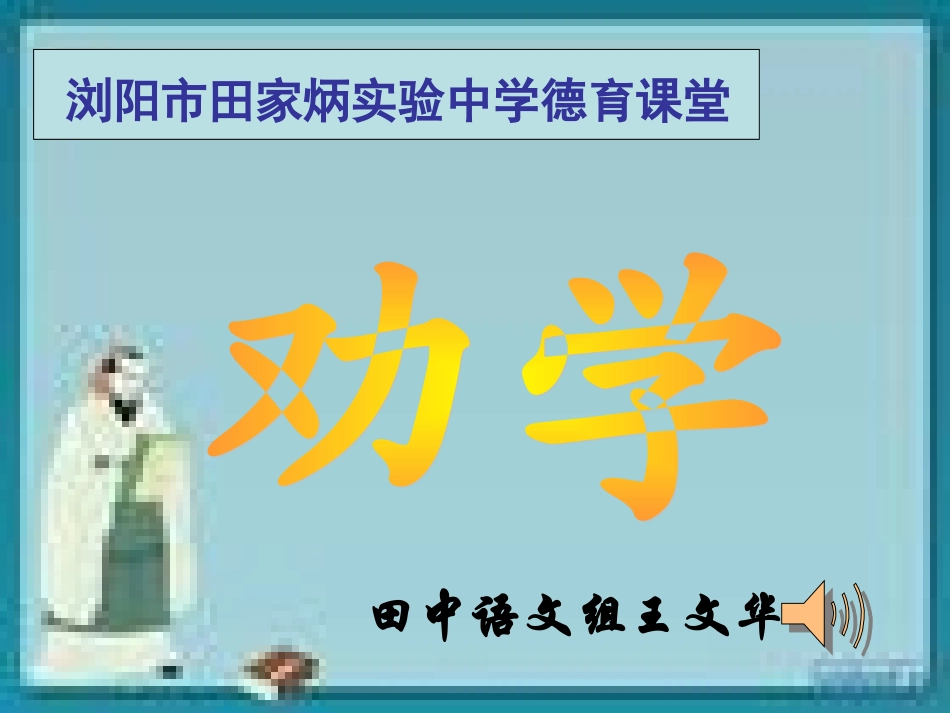 浏阳市田家炳实验中学德育课堂

劝学

田中语文组王文华